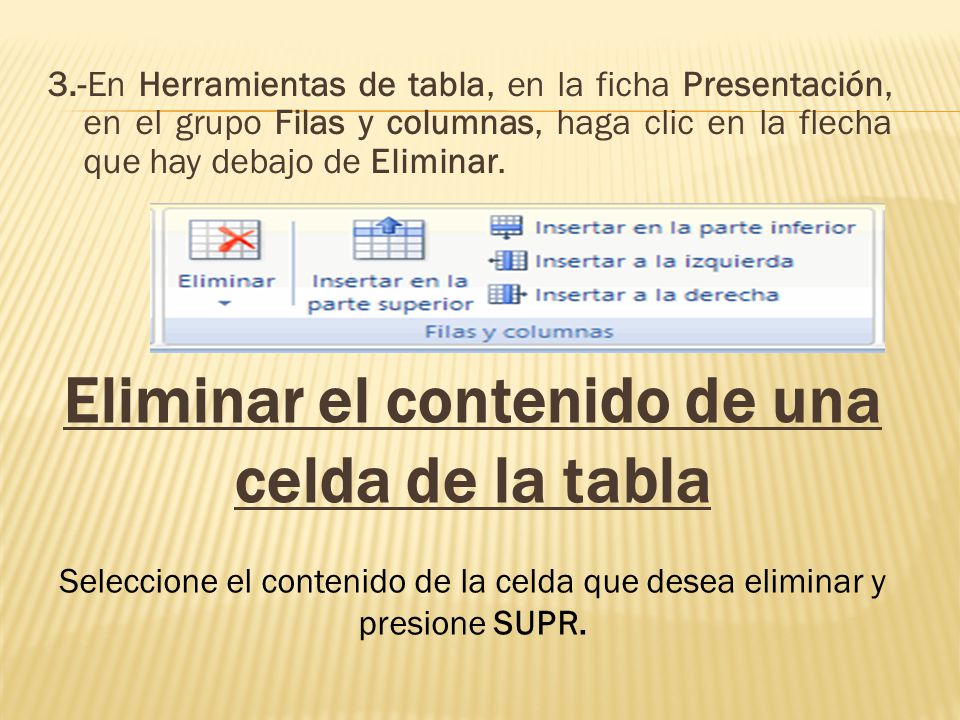 3.-En Herramientas de tabla, en la ficha Presentación, en el grupo Filas y columnas, haga clic en la flecha que hay debajo de Eliminar.

Eliminar
Insertar en la parte superior
Insertar en la parte inferior
Insertar a la izquierda
Insertar a la derecha
Filas y columnas

Eliminar el contenido de una celda de la tabla

Seleccione el contenido de la celda que desea eliminar y presione SUPR.